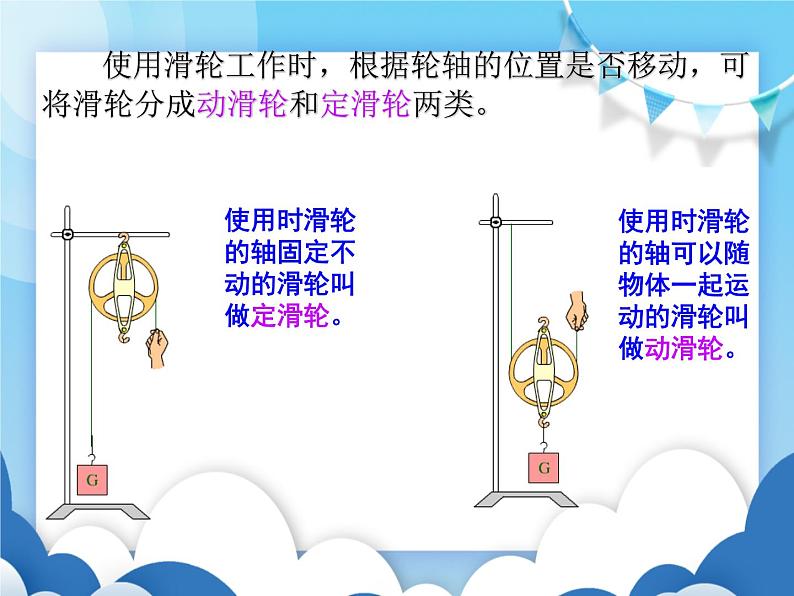 使用滑轮工作时，根据轮轴的位置是否移动，可将滑轮分成动滑轮和定滑轮两类。

使用时滑轮的轴固定不动的滑轮叫做定滑轮。

G

使用时滑轮的轴可以随物体一起运动的滑轮叫做动滑轮。

G